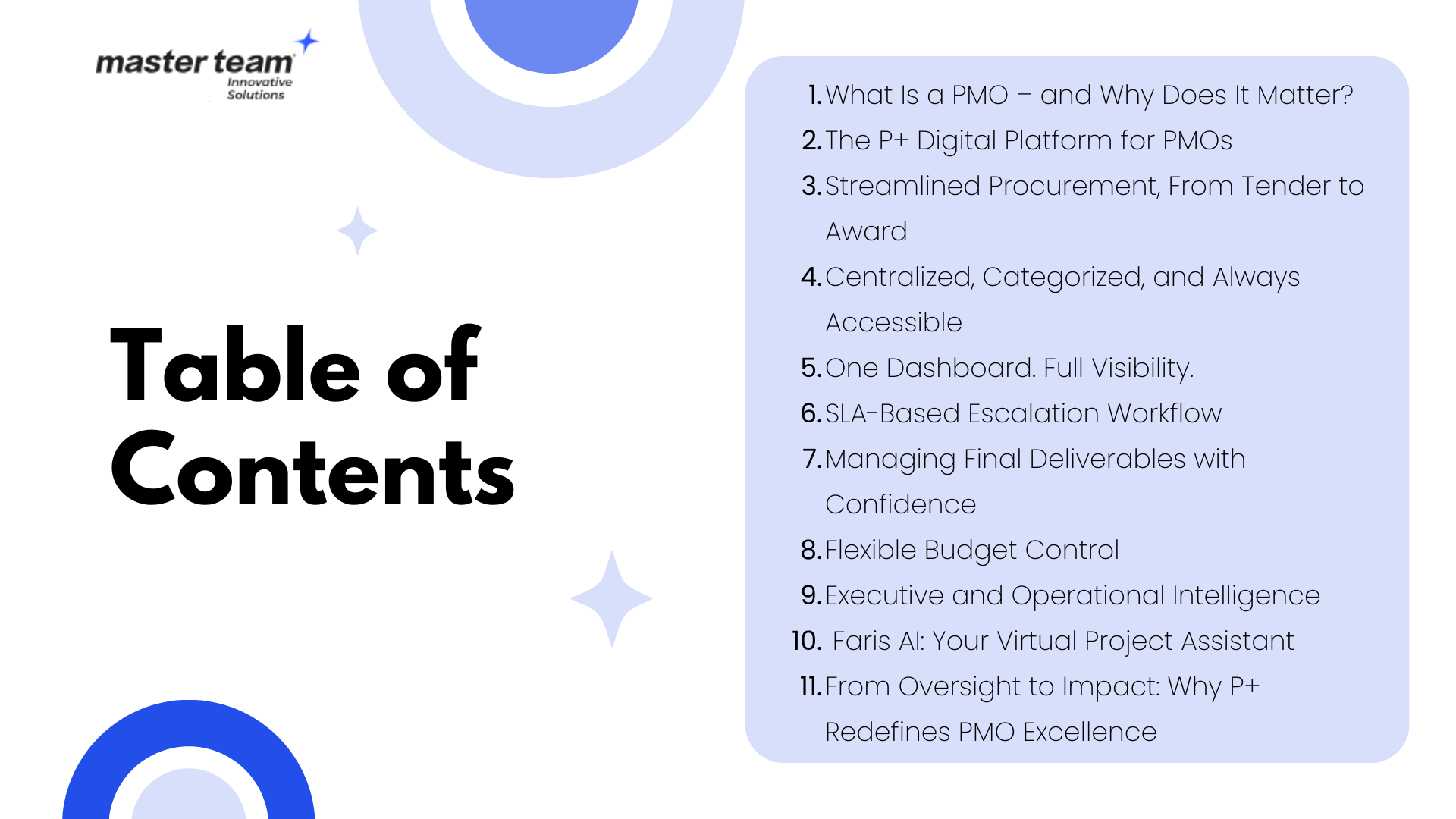 master team
Innovative Solutions

Table of Contents

1. What Is a PMO – and Why Does It Matter?
2. The P+ Digital Platform for PMOs
3. Streamlined Procurement, From Tender to Award
4. Centralized, Categorized, and Always Accessible
5. One Dashboard. Full Visibility.
6. SLA-Based Escalation Workflow
7. Managing Final Deliverables with Confidence
8. Flexible Budget Control
9. Executive and Operational Intelligence
10. Faris AI: Your Virtual Project Assistant
11. From Oversight to Impact: Why P+ Redefines PMO Excellence